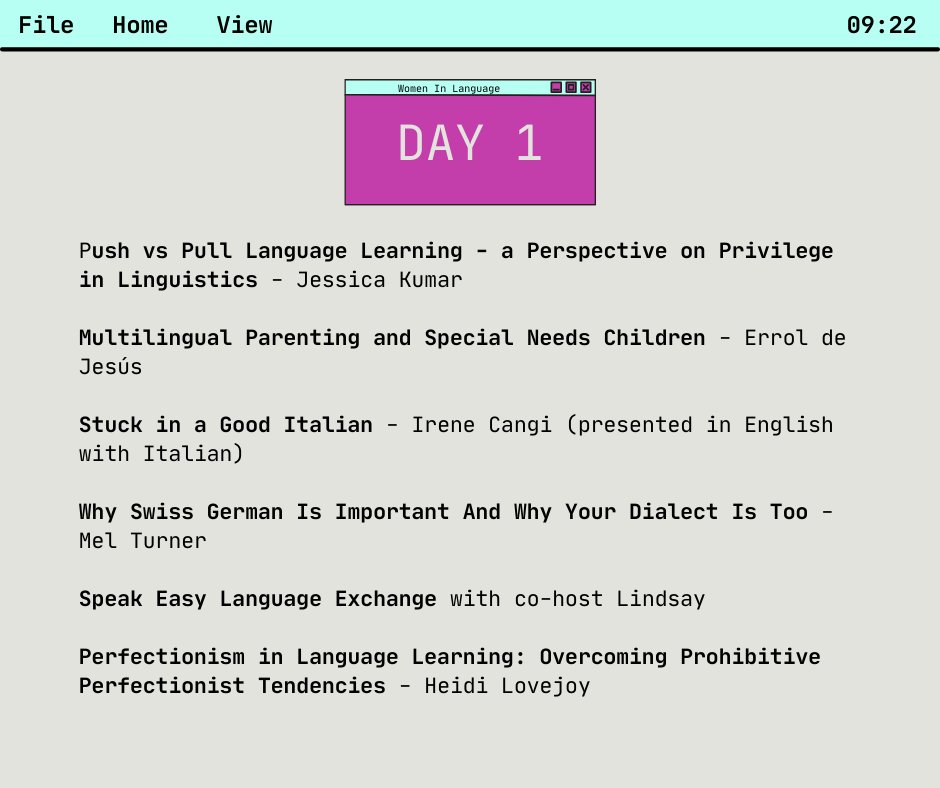 File Home View 09:22

Women In Language

DAY 1

Push vs Pull Language Learning - a Perspective on Privilege in Linguistics - Jessica Kumar

Multilingual Parenting and Special Needs Children - Errol de Jesús

Stuck in a Good Italian - Irene Cangi (presented in English with Italian)

Why Swiss German Is Important And Why Your Dialect Is Too - Mel Turner

Speak Easy Language Exchange with co-host Lindsay

Perfectionism in Language Learning: Overcoming Prohibitive Perfectionist Tendencies - Heidi Lovejoy